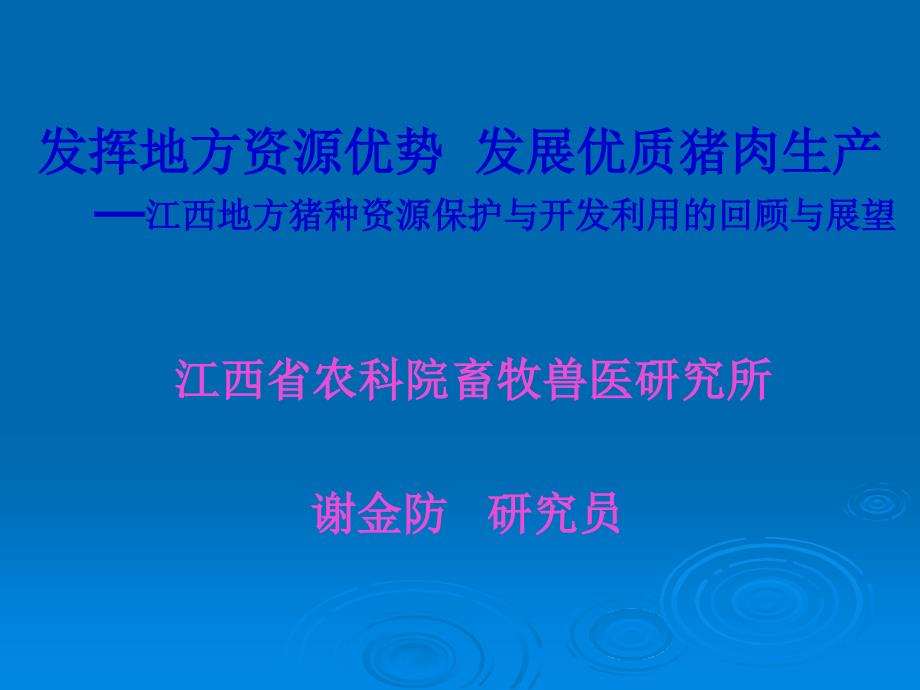 发挥地方资源优势  发展优质猪肉生产
—江西地方猪种资源保护与开发利用的回顾与展望

江西省农科院畜牧兽医研究所

谢金防  研究员